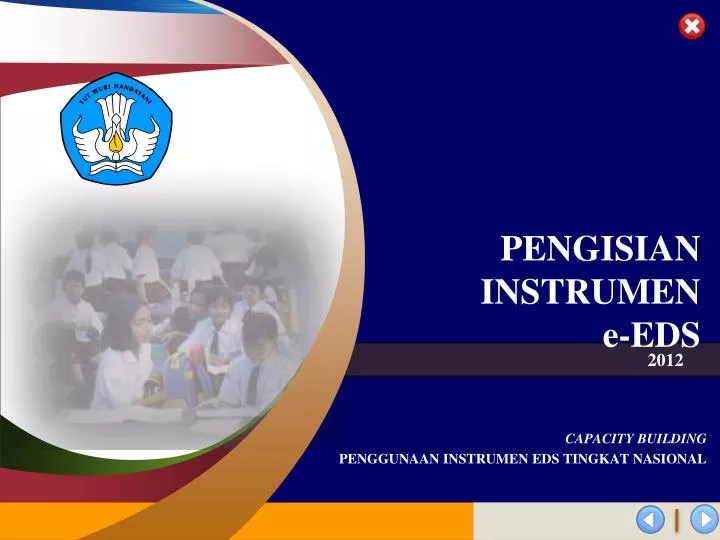 TUT WURI HANDAYANI

PENGISIAN INSTRUMEN e-EDS
2012

CAPACITY BUILDING
PENGGUNAAN INSTRUMEN EDS TINGKAT NASIONAL